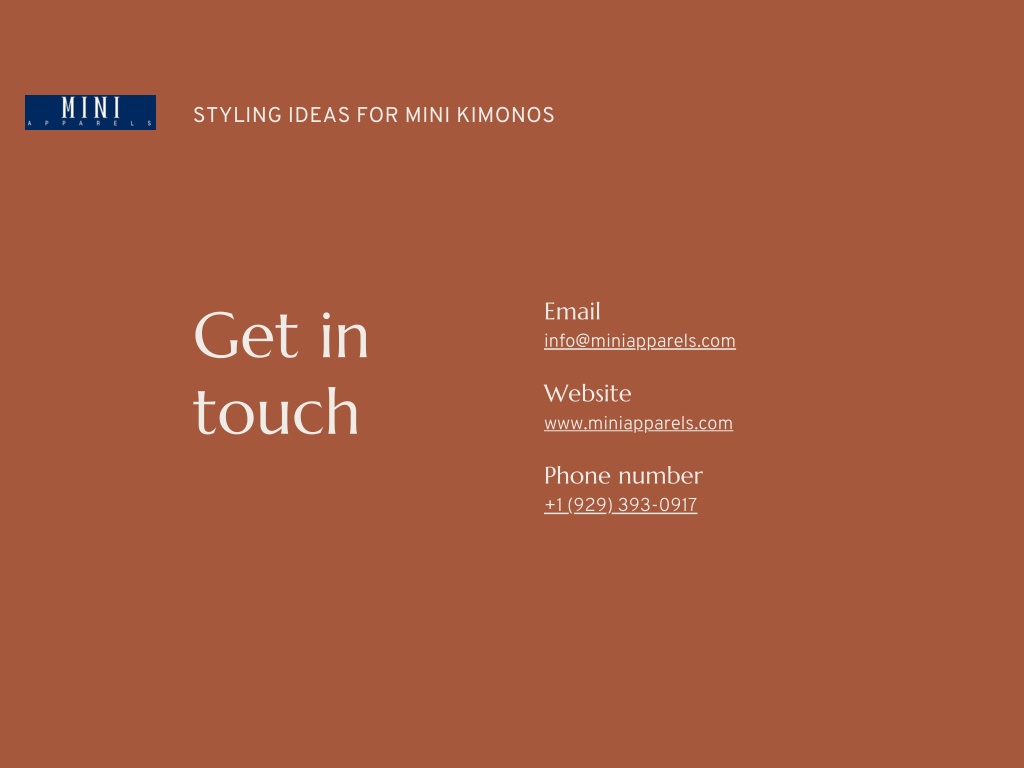 MINI
APPARELS

STYLING IDEAS FOR MINI KIMONOS

Get in touch

Email
info@miniapparels.com

Website
www.miniapparels.com

Phone number
+1 (929) 393-0917